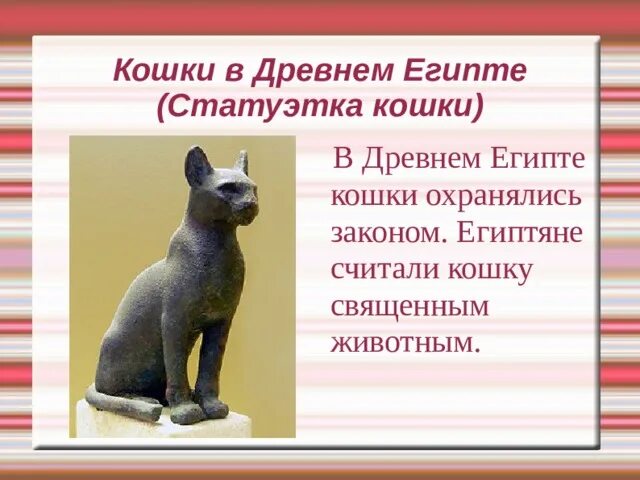 Кошки в Древнем Египте (Статуэтка кошки)

В Древнем Египте кошки охранялись законом. Египтяне считали кошку священным животным.